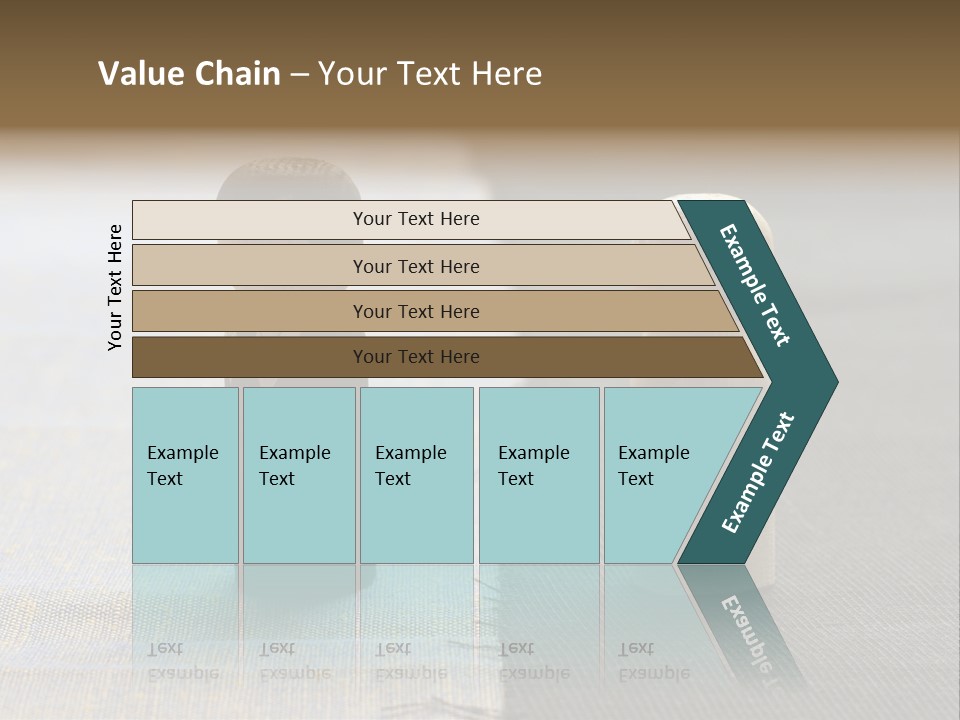 Value Chain – Your Text Here

Your Text Here

Your Text Here

Your Text Here

Your Text Here

Your Text Here

Example Text

Example Text

Example Text

Example Text

Example Text

Example Text

Example Text